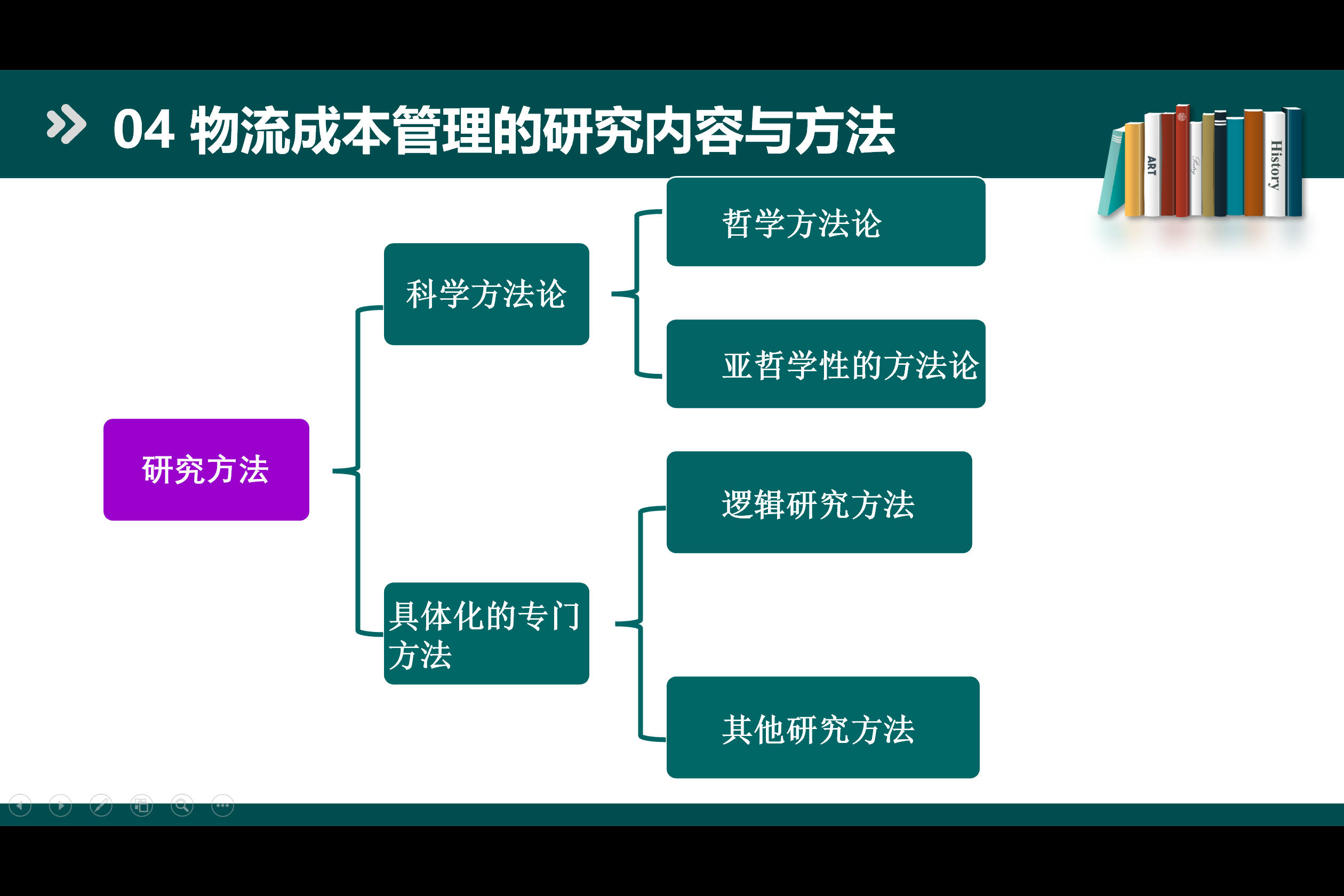 04 物流成本管理的研究内容与方法

ART

History

研究方法

科学方法论

哲学方法论

亚哲学性的方法论

具体化的专门方法

逻辑研究方法

其他研究方法